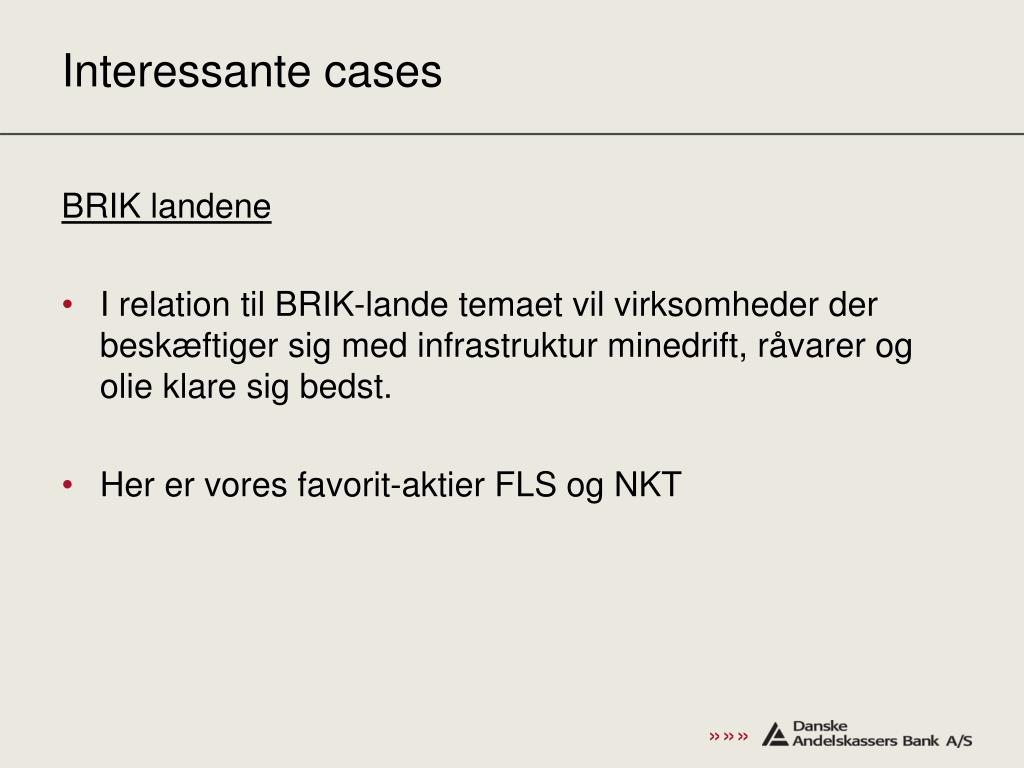 Interessante cases

BRIK landene

• I relation til BRIK-lande temaet vil virksomheder der beskæftiger sig med infrastruktur minedrift, råvarer og olie klare sig bedst.

• Her er vores favorit-aktier FLS og NKT

»»» Danske Andelskassers Bank A/S